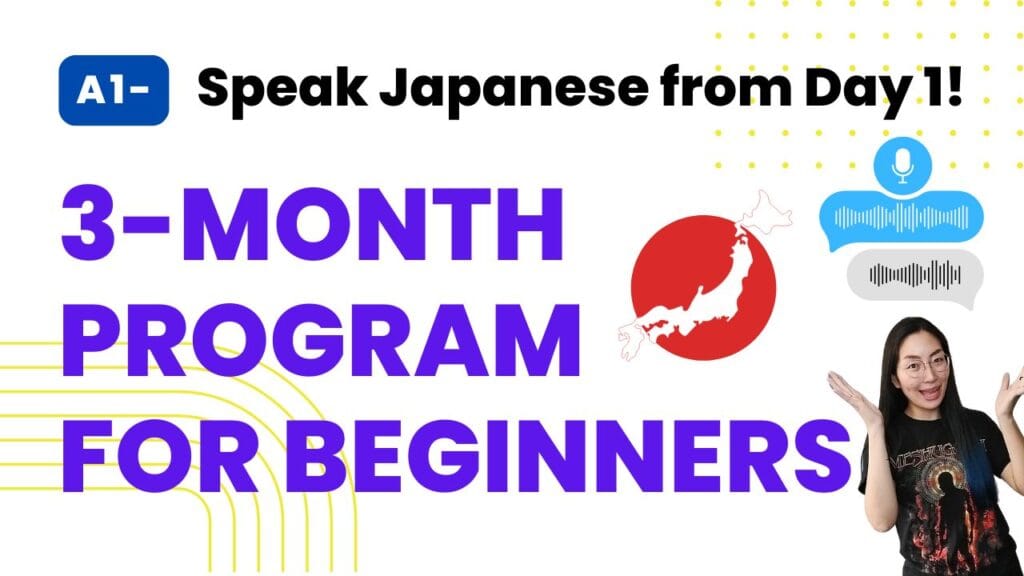 A1- Speak Japanese from Day 1!

3-MONTH PROGRAM FOR BEGINNERS

MESHUGGAH